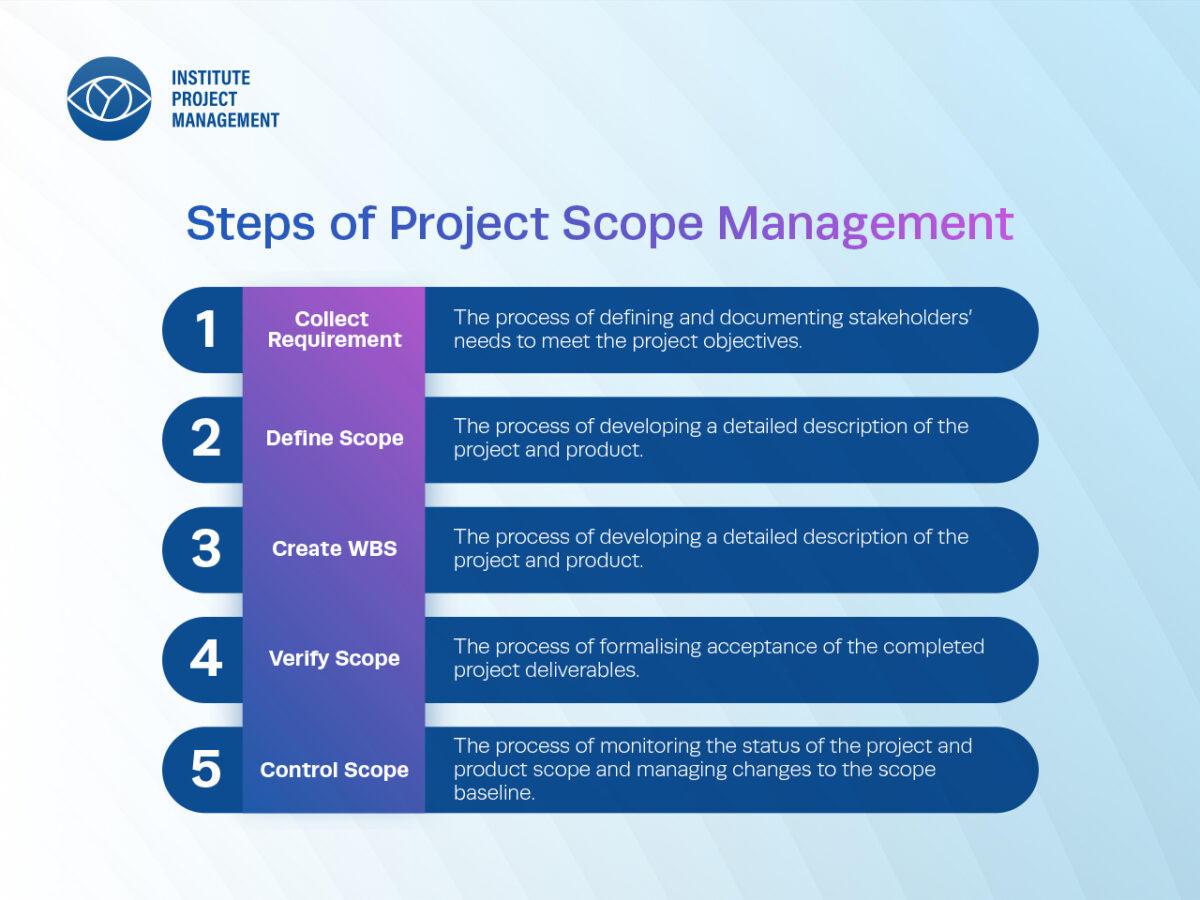 INSTITUTE
PROJECT
MANAGEMENT

Steps of Project Scope Management

1 Collect Requirement The process of defining and documenting stakeholders' needs to meet the project objectives.

2 Define Scope The process of developing a detailed description of the project and product.

3 Create WBS The process of developing a detailed description of the project and product.

4 Verify Scope The process of formalising acceptance of the completed project deliverables.

5 Control Scope The process of monitoring the status of the project and product scope and managing changes to the scope baseline.